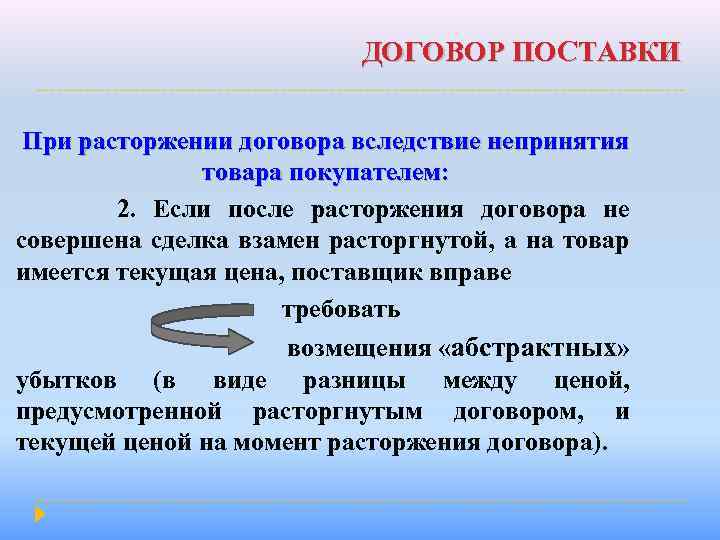 ДОГОВОР ПОСТАВКИ

При расторжении договора вследствие непринятия товара покупателем:

2. Если после расторжения договора не совершена сделка взамен расторгнутой, а на товар имеется текущая цена, поставщик вправе

требовать

возмещения «абстрактных» убытков (в виде разницы между ценой, предусмотренной расторгнутым договором, и текущей ценой на момент расторжения договора).